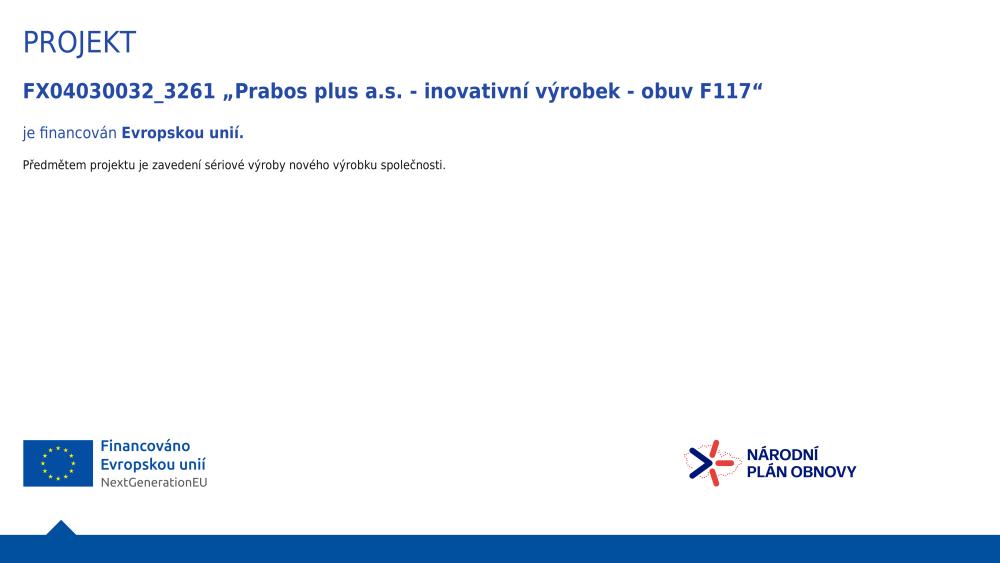 PROJEKT

FX04030032_3261 „Prabos plus a.s. - inovativní výrobek - obuv F117“

je financován Evropskou unií.

Předmětem projektu je zavedení sériové výroby nového výrobku společnosti.

Financováno Evropskou unií NextGenerationEU

NÁRODNÍ PLÁN OBNOVY